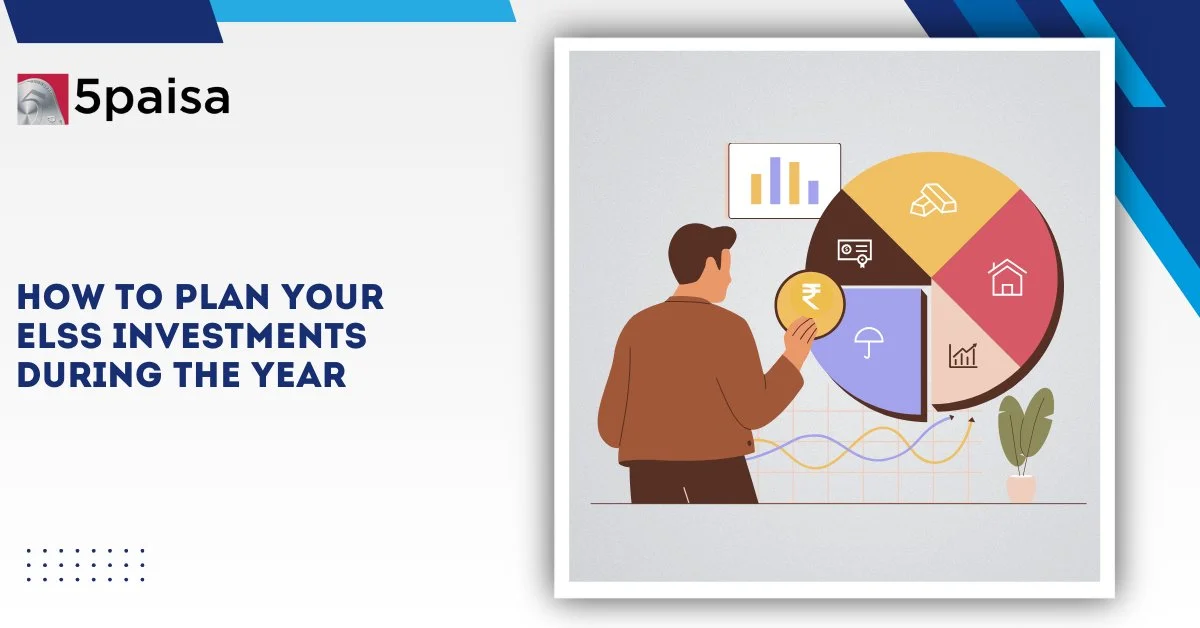 5paisa

HOW TO PLAN YOUR ELSS INVESTMENTS DURING THE YEAR

₹